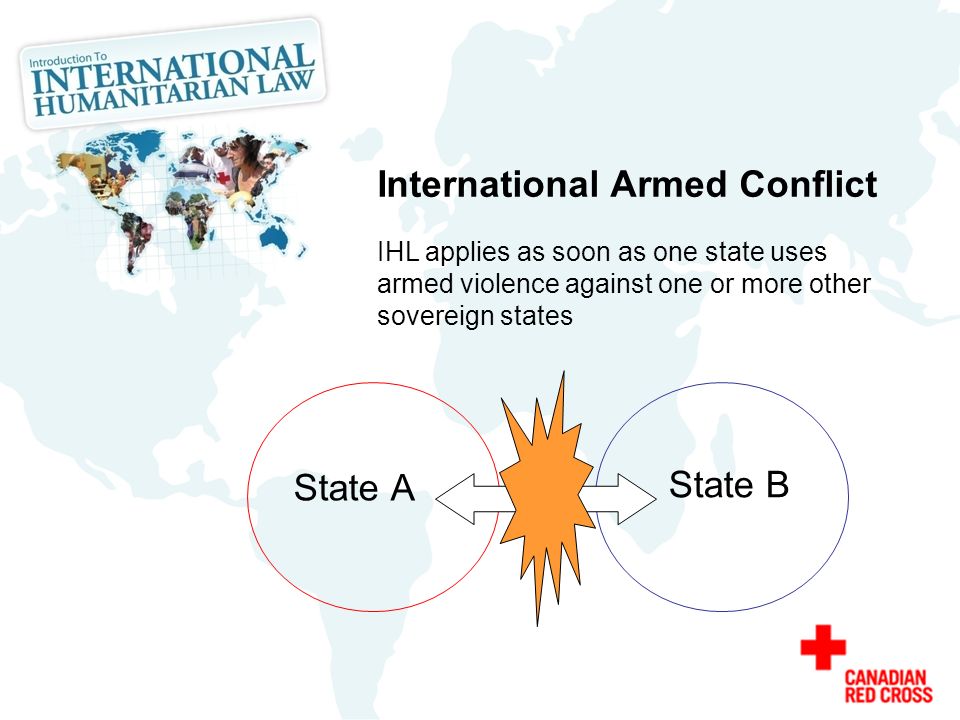 Introduction To
INTERNATIONAL
HUMANITARIAN LAW

International Armed Conflict

IHL applies as soon as one state uses armed violence against one or more other sovereign states

State A

State B

CANADIAN
RED CROSS